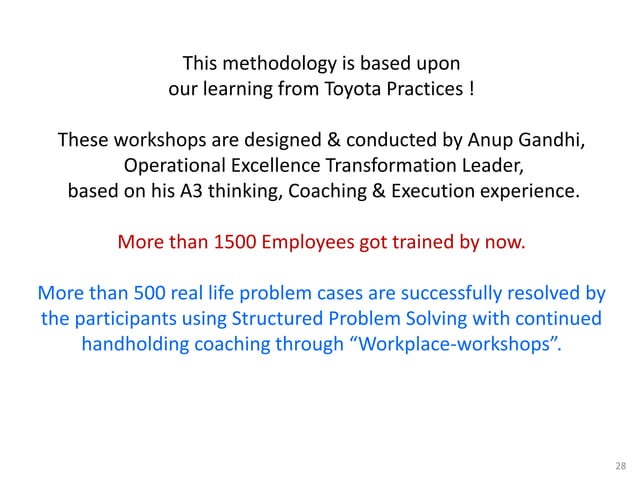 This methodology is based upon our learning from Toyota Practices !

These workshops are designed & conducted by Anup Gandhi, Operational Excellence Transformation Leader, based on his A3 thinking, Coaching & Execution experience.

More than 1500 Employees got trained by now.

More than 500 real life problem cases are successfully resolved by the participants using Structured Problem Solving with continued handholding coaching through “Workplace-workshops”.

28